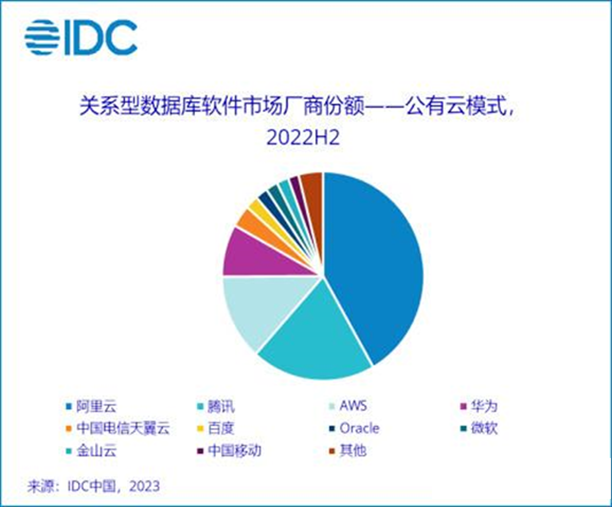 IDC

关系型数据库软件市场厂商份额——公有云模式，2022H2

阿里云
腾讯
AWS
华为
中国电信天翼云
百度
Oracle
微软
金山云
中国移动
其他

来源：IDC中国，2023